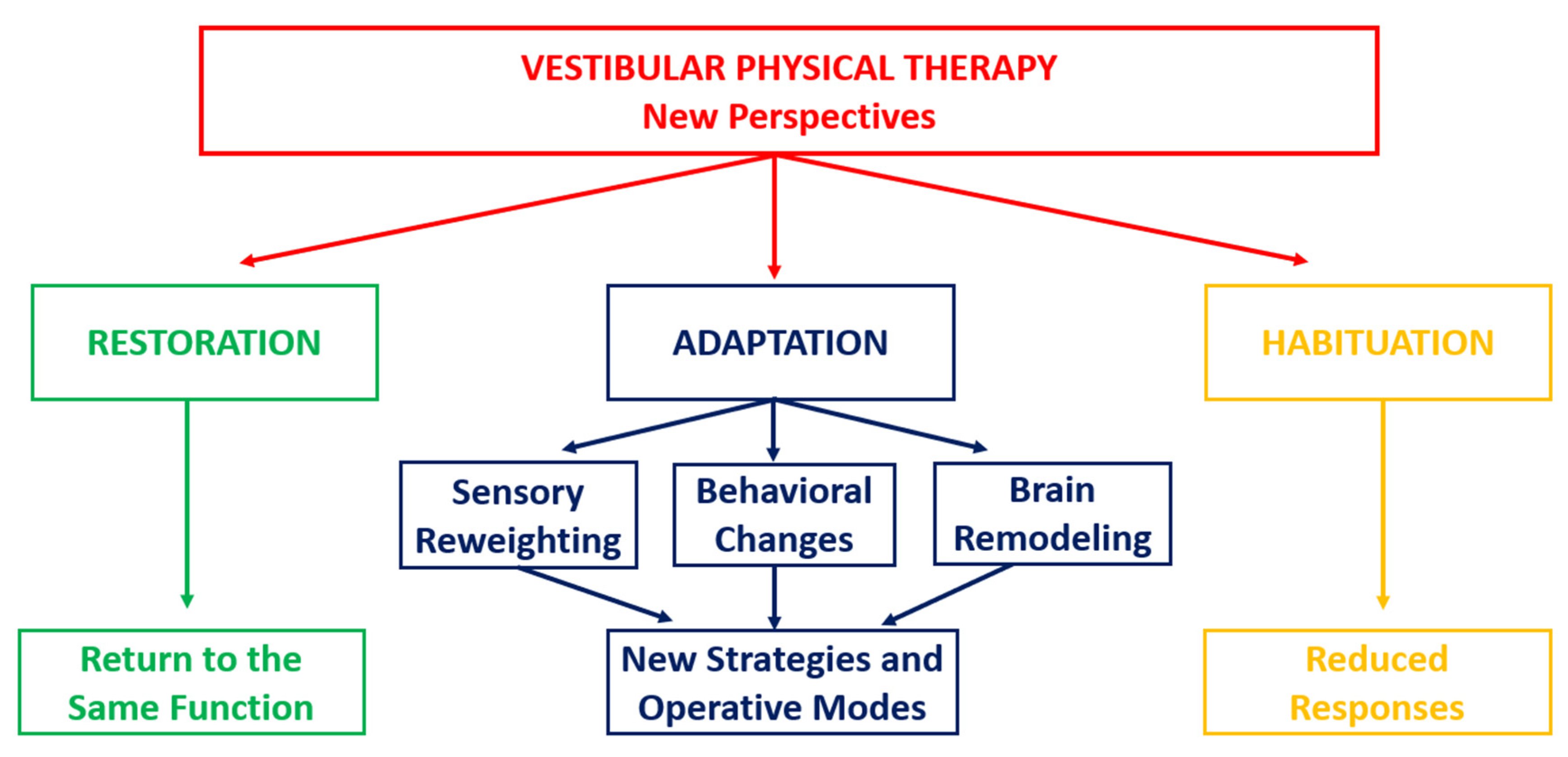 VESTIBULAR PHYSICAL THERAPY
New Perspectives

RESTORATION

ADAPTATION

HABITUATION

Sensory Reweighting

Behavioral Changes

Brain Remodeling

Return to the Same Function

New Strategies and Operative Modes

Reduced Responses